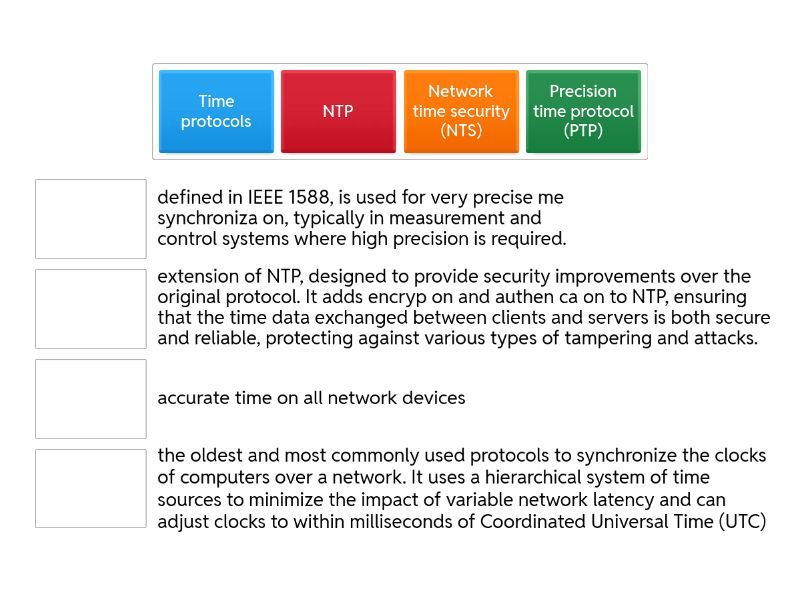 Time protocols

NTP

Network time security (NTS)

Precision time protocol (PTP)

defined in IEEE 1588, is used for very precise me synchroniza on, typically in measurement and control systems where high precision is required.

extension of NTP, designed to provide security improvements over the original protocol. It adds encryp on and authen ca on to NTP, ensuring that the time data exchanged between clients and servers is both secure and reliable, protecting against various types of tampering and attacks.

accurate time on all network devices

the oldest and most commonly used protocols to synchronize the clocks of computers over a network. It uses a hierarchical system of time sources to minimize the impact of variable network latency and can adjust clocks to within milliseconds of Coordinated Universal Time (UTC)